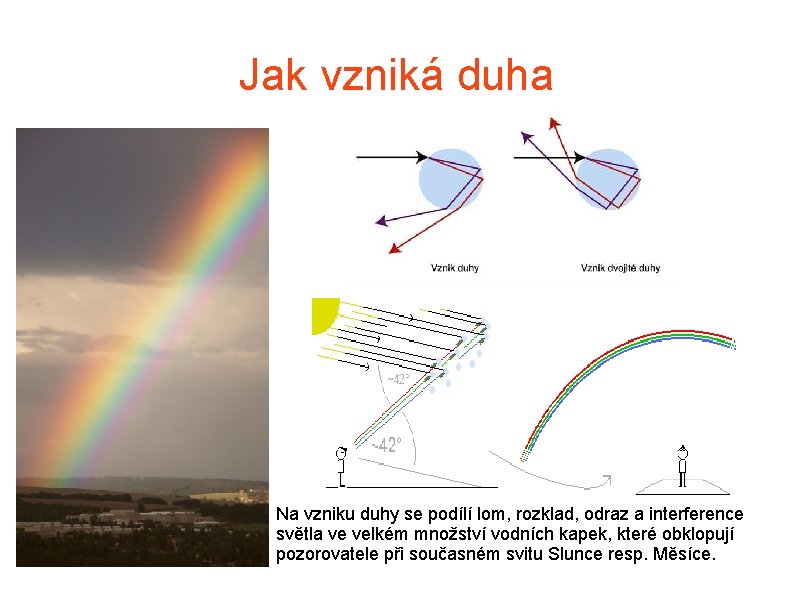 Jak vzniká duha

Vznik duhy

Vznik dvojité duhy

~42°

~42°

Na vzniku duhy se podílí lom, rozklad, odraz a interference světla ve velkém množství vodních kapek, které obklopují pozorovatele při současném svitu Slunce resp. Měsíce.